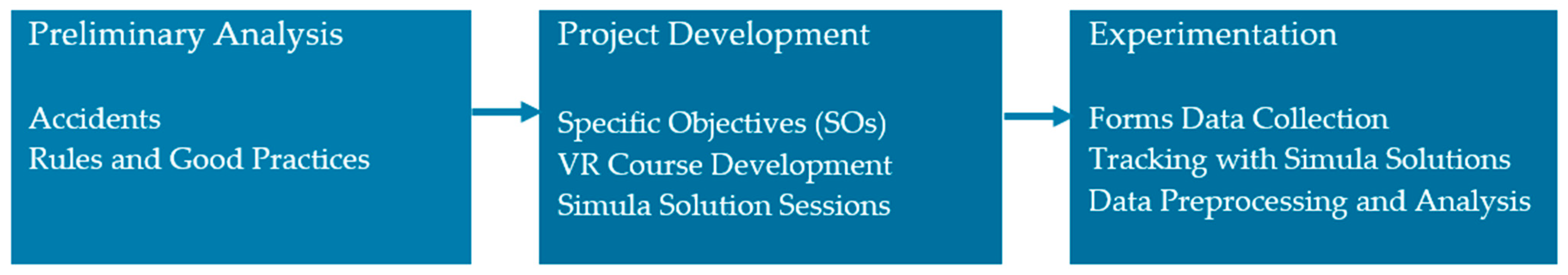 Preliminary Analysis

Accidents
Rules and Good Practices

Project Development

Specific Objectives (SOs)
VR Course Development
Simula Solution Sessions

Experimentation

Forms Data Collection
Tracking with Simula Solutions
Data Preprocessing and Analysis